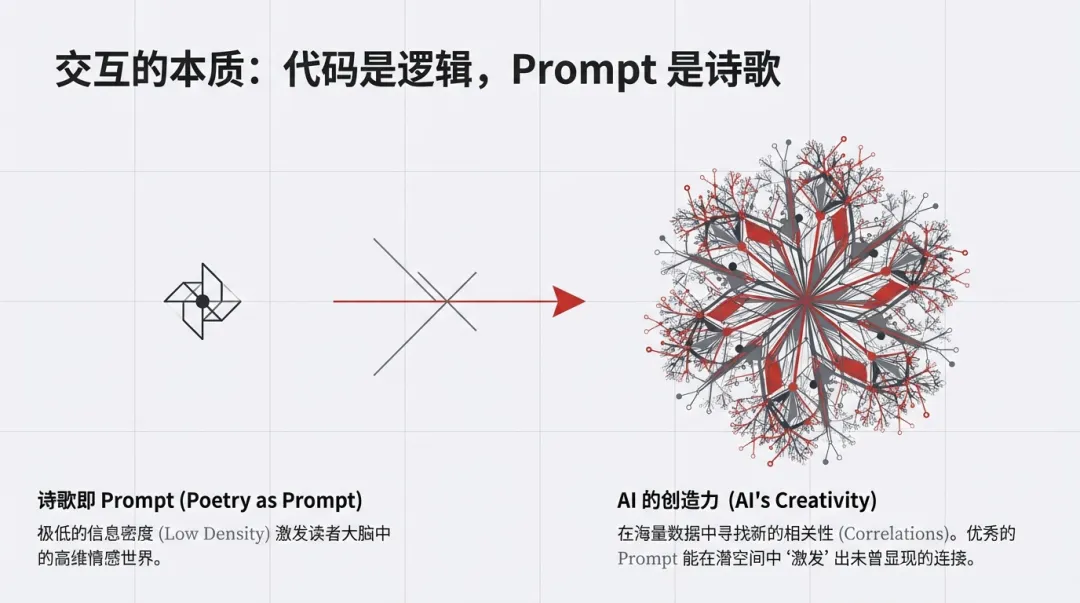 交互的本质：代码是逻辑，Prompt 是诗歌

诗歌即 Prompt (Poetry as Prompt)

极低的信息密度 (Low Density) 激发读者大脑中的高维情感世界。

AI 的创造力 (AI's Creativity)

在海量数据中寻找新的相关性 (Correlations)。优秀的 Prompt 能在潜空间中 '激发' 出未曾显现的连接。